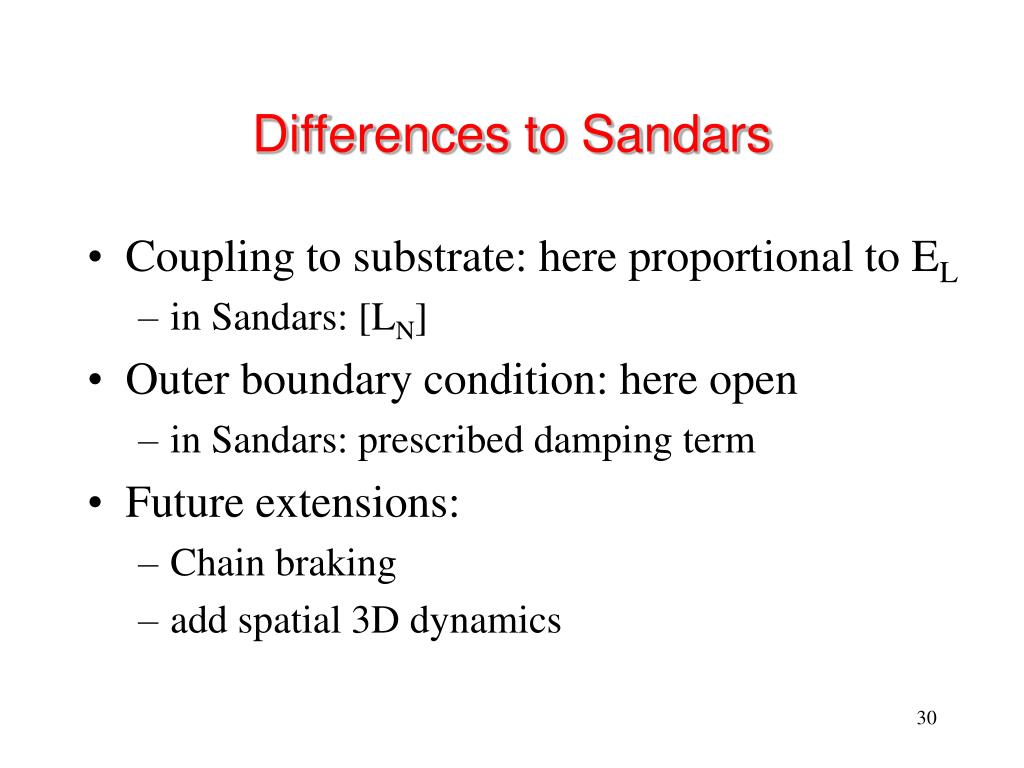 Differences to Sandars

• Coupling to substrate: here proportional to $E_L$
– in Sandars: $[L_N]$
• Outer boundary condition: here open
– in Sandars: prescribed damping term
• Future extensions:
– Chain braking
– add spatial 3D dynamics

30